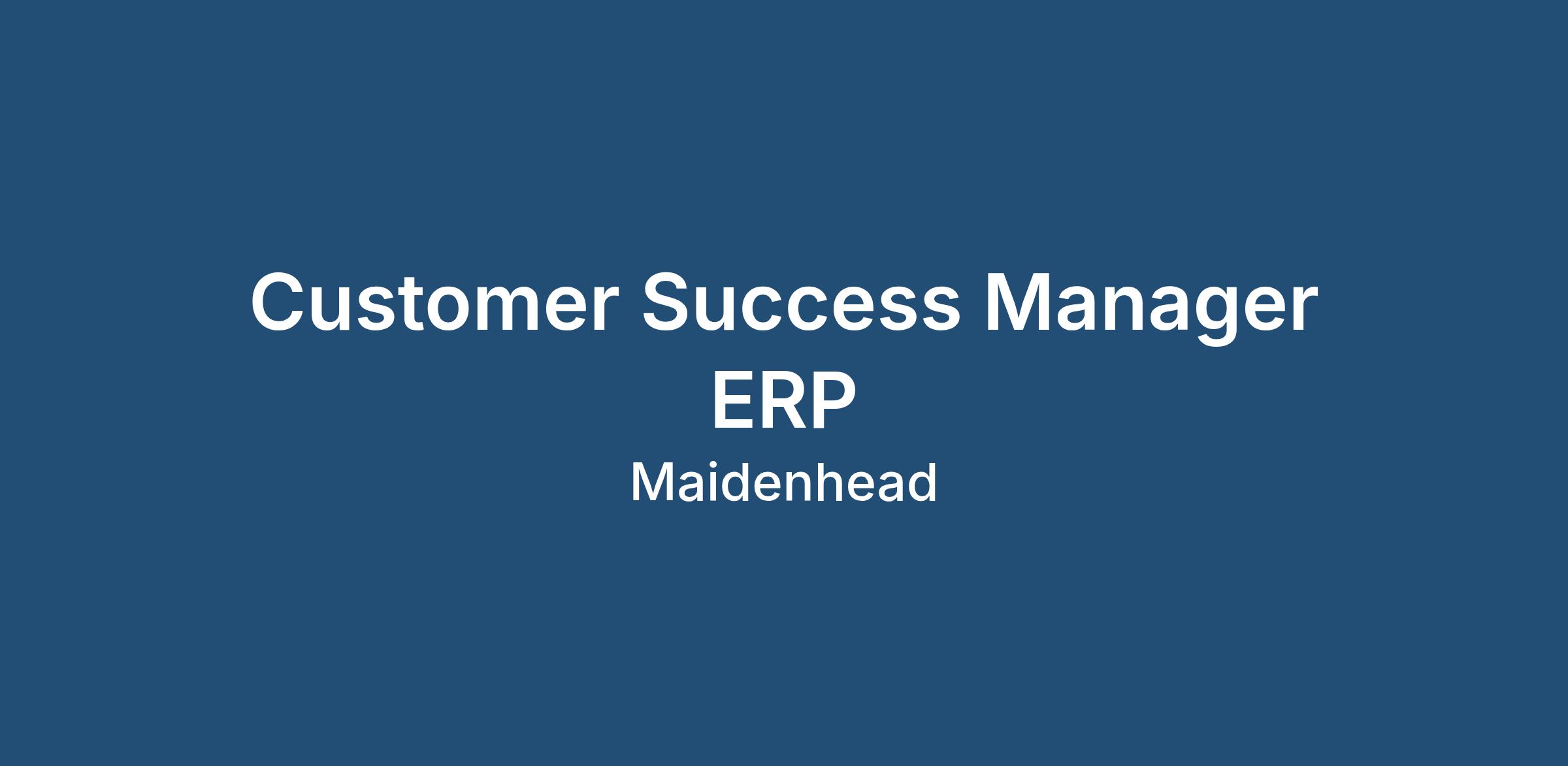 Customer Success Manager ERP

Maidenhead